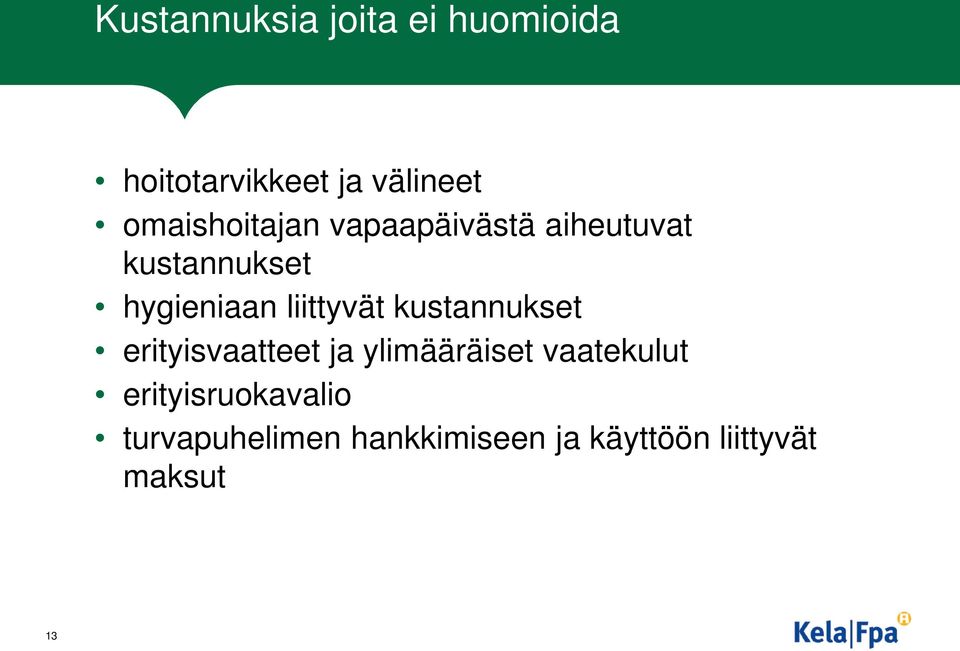 Kustannuksia joita ei huomioida

• hoitotarvikkeet ja välineet
• omaishoitajan vapaapäivästä aiheutuvat kustannukset
• hygieniaan liittyvät kustannukset
• erityisvaatteet ja ylimääräiset vaatekulut
• erityisruokavalio
• turvapuhelimen hankkimiseen ja käyttöön liittyvät maksut

13

Kela|Fpa